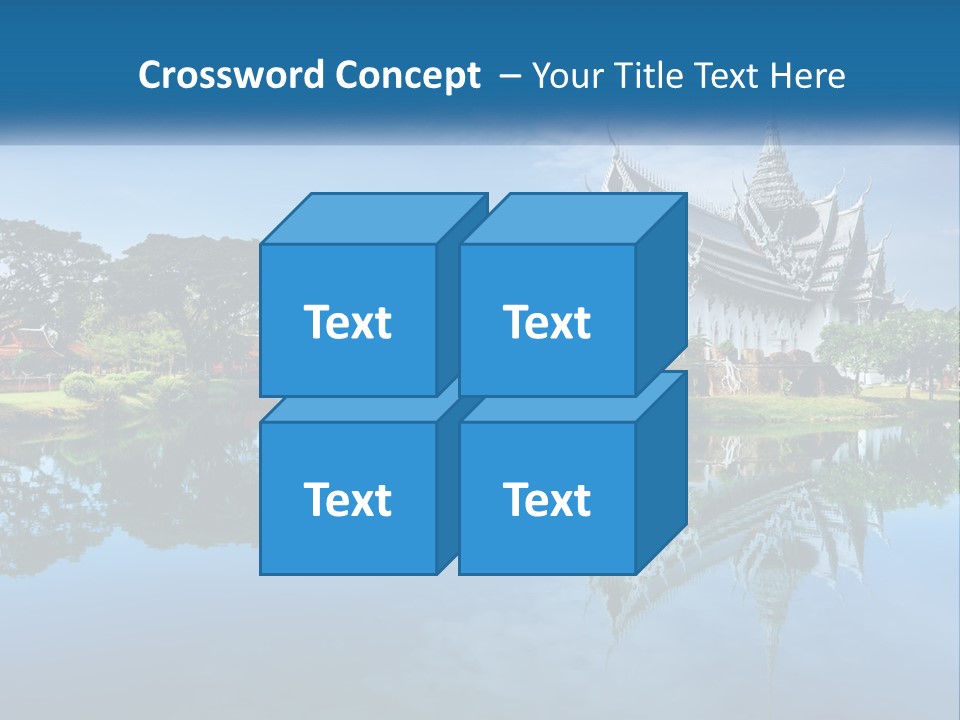 Crossword Concept – Your Title Text Here

Text

Text

Text

Text